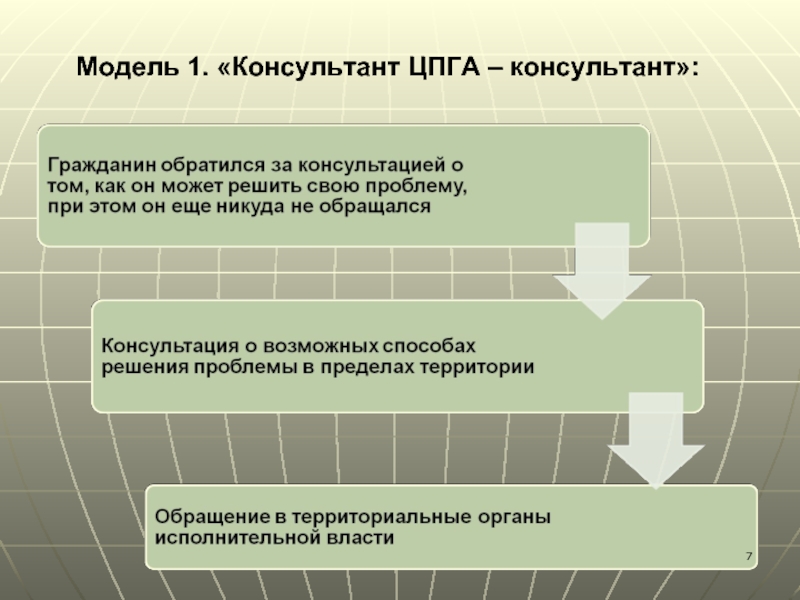 Модель 1. «Консультант ЦПГА – консультант»:

Гражданин обратился за консультацией о том, как он может решить свою проблему, при этом он еще никуда не обращался

Консультация о возможных способах решения проблемы в пределах территории

Обращение в территориальные органы исполнительной власти

7